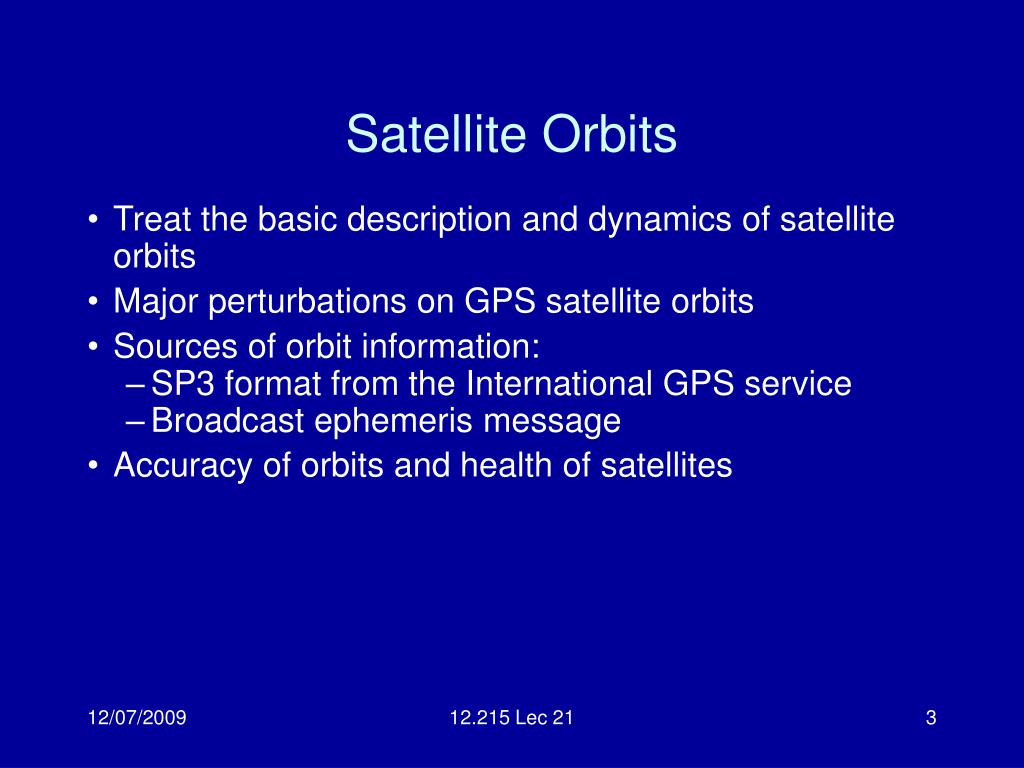 Satellite Orbits

• Treat the basic description and dynamics of satellite orbits
• Major perturbations on GPS satellite orbits
• Sources of orbit information:
– SP3 format from the International GPS service
– Broadcast ephemeris message
• Accuracy of orbits and health of satellites

12/07/2009

12.215 Lec 21

3